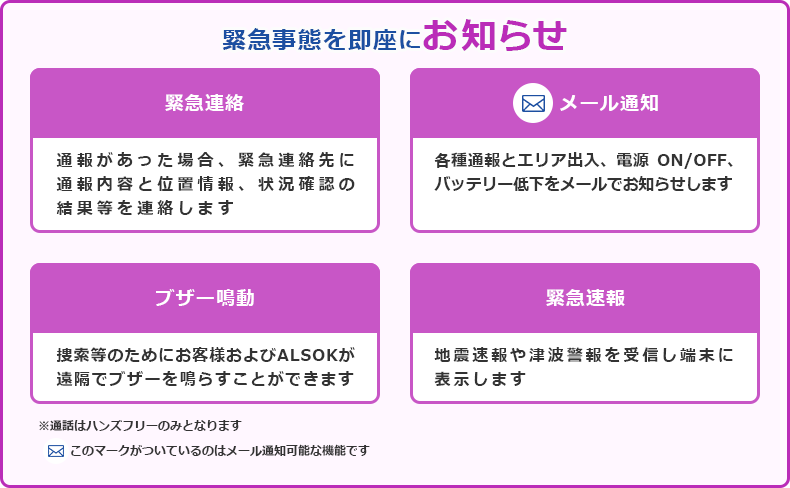 緊急事態を即座にお知らせ

緊急連絡

通報があった場合、緊急連絡先に通報内容と位置情報、状況確認の結果等を連絡します

メール通知

各種通報とエリア出入、電源 ON/OFF、バッテリー低下をメールでお知らせします

ブザー鳴動

捜索等のためにお客様およびALSOKが遠隔でブザーを鳴らすことができます

緊急速報

地震速報や津波警報を受信し端末に表示します

※通話はハンズフリーのみとなります

このマークがついているのはメール通知可能な機能です